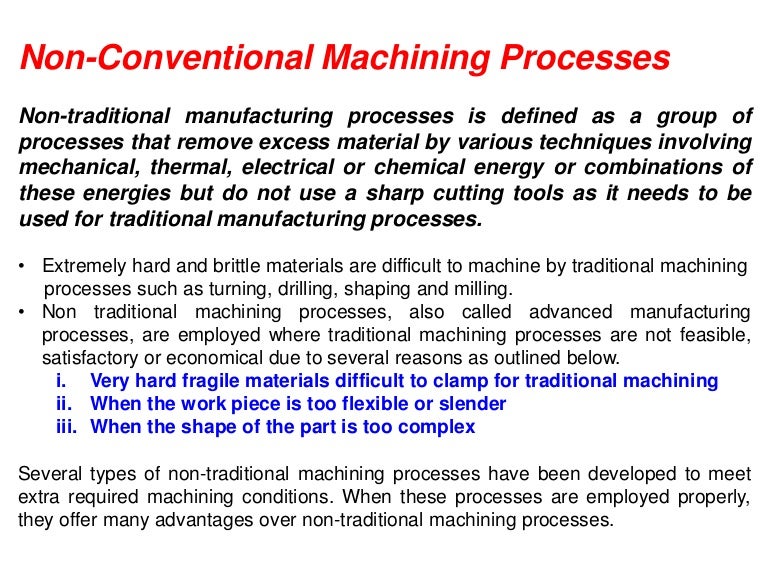 Non-Conventional Machining Processes

Non-traditional manufacturing processes is defined as a group of processes that remove excess material by various techniques involving mechanical, thermal, electrical or chemical energy or combinations of these energies but do not use a sharp cutting tools as it needs to be used for traditional manufacturing processes.

• Extremely hard and brittle materials are difficult to machine by traditional machining processes such as turning, drilling, shaping and milling.
• Non traditional machining processes, also called advanced manufacturing processes, are employed where traditional machining processes are not feasible, satisfactory or economical due to several reasons as outlined below.
i. Very hard fragile materials difficult to clamp for traditional machining
ii. When the work piece is too flexible or slender
iii. When the shape of the part is too complex

Several types of non-traditional machining processes have been developed to meet extra required machining conditions. When these processes are employed properly, they offer many advantages over non-traditional machining processes.